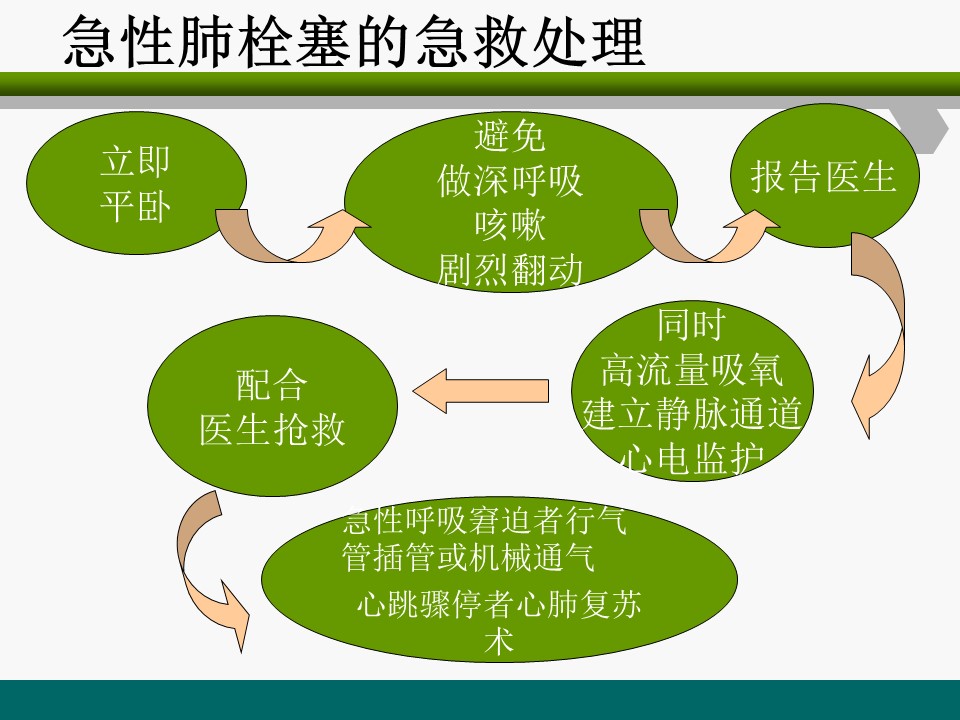 急性肺栓塞的急救处理

立即
平卧

避免
做深呼吸
咳嗽
剧烈翻动

报告医生

同时
高流量吸氧
建立静脉通道
心电监护

配合
医生抢救

急性呼吸窘迫者行气管插管或机械通气

心跳骤停者心肺复苏术